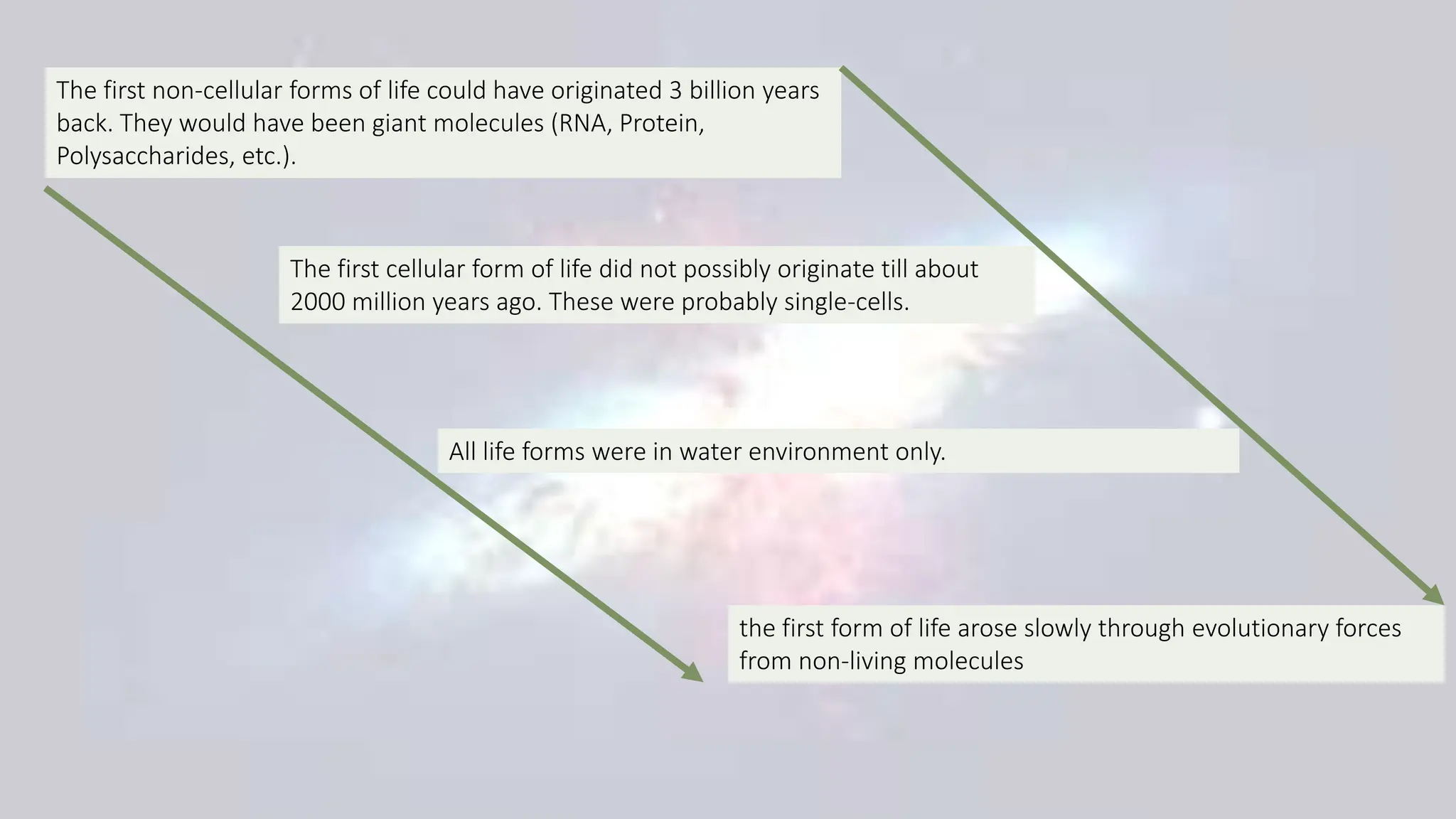 The first non-cellular forms of life could have originated 3 billion years back. They would have been giant molecules (RNA, Protein, Polysaccharides, etc.).

The first cellular form of life did not possibly originate till about 2000 million years ago. These were probably single-cells.

All life forms were in water environment only.

the first form of life arose slowly through evolutionary forces from non-living molecules